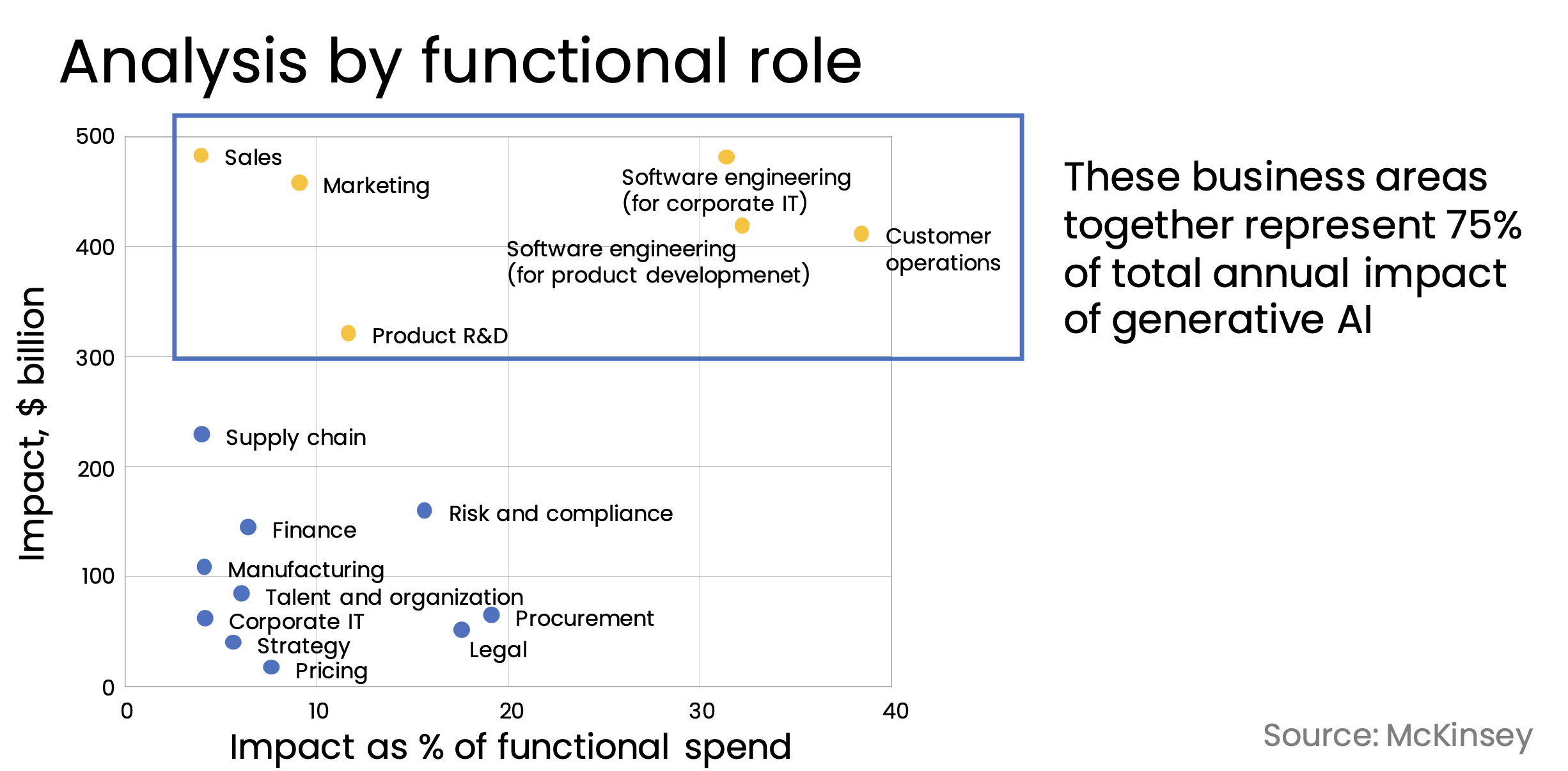 Analysis by functional role

Impact, $ billion

500
400
300
200
100
0

Sales
Marketing
Software engineering (for corporate IT)
Software engineering (for product developmenet)
Customer operations
Product R&D
Supply chain
Risk and compliance
Finance
Manufacturing
Talent and organization
Corporate IT
Procurement
Strategy
Legal
Pricing

0
10
20
30
40

Impact as % of functional spend

These business areas together represent 75% of total annual impact of generative AI

Source: McKinsey